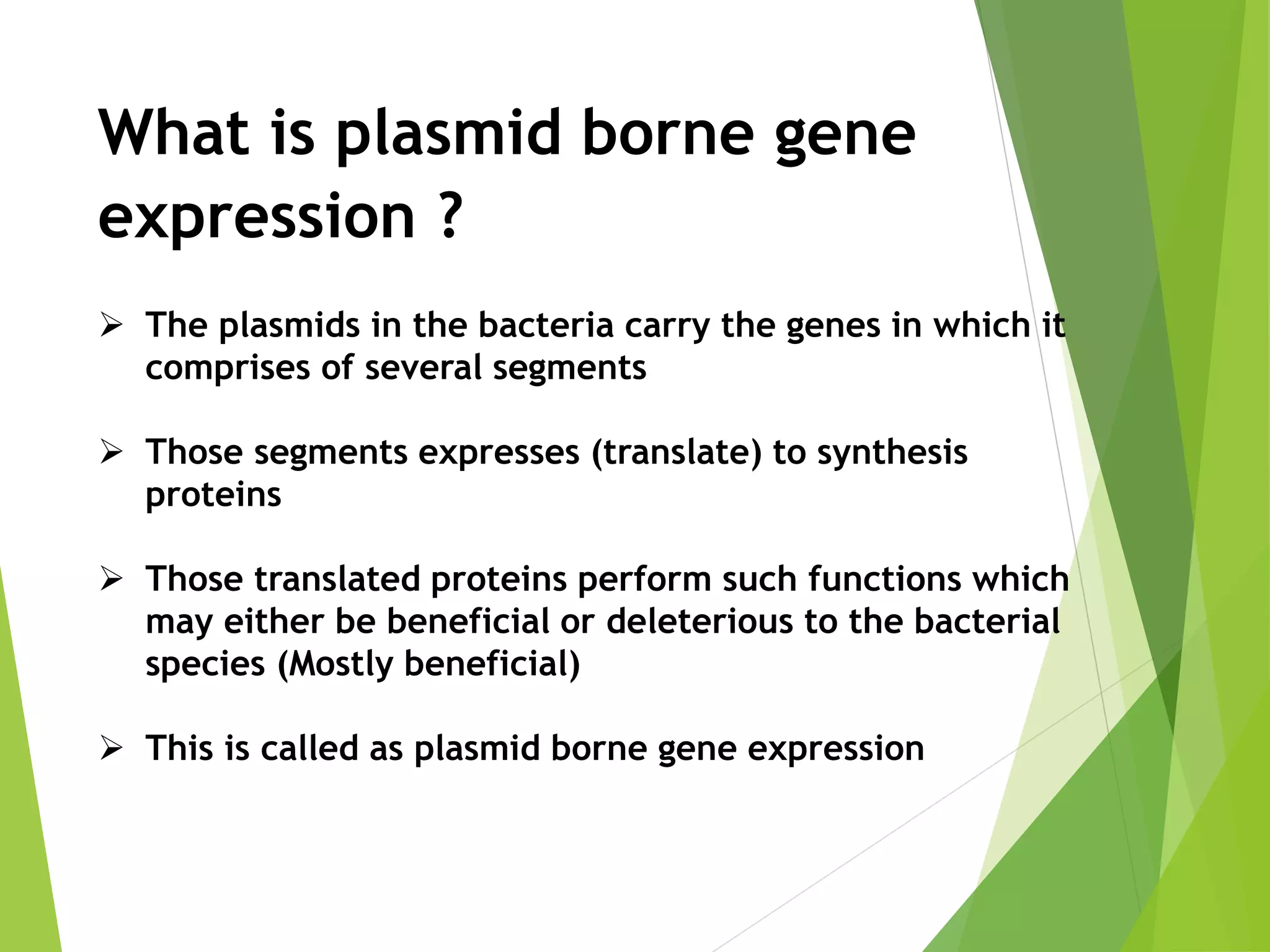 What is plasmid borne gene expression ?

➢ The plasmids in the bacteria carry the genes in which it comprises of several segments

➢ Those segments expresses (translate) to synthesis proteins

➢ Those translated proteins perform such functions which may either be beneficial or deleterious to the bacterial species (Mostly beneficial)

➢ This is called as plasmid borne gene expression